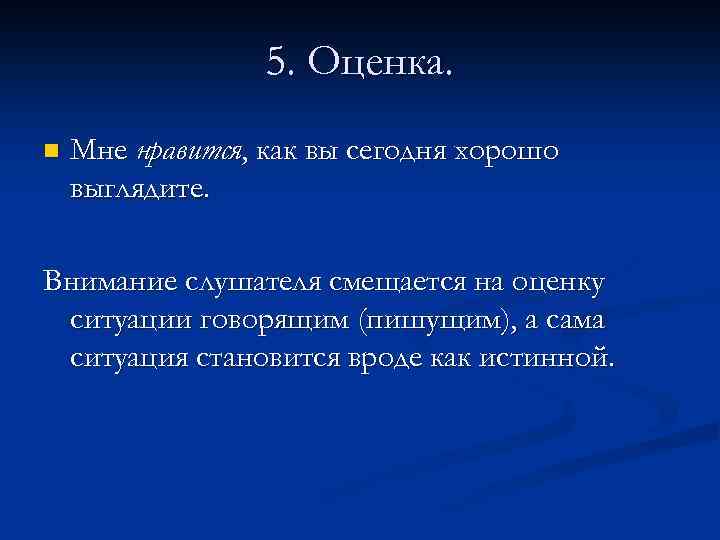 5. Оценка.

Мне нравится, как вы сегодня хорошо выглядите.

Внимание слушателя смещается на оценку ситуации говорящим (пишущим), а сама ситуация становится вроде как истинной.